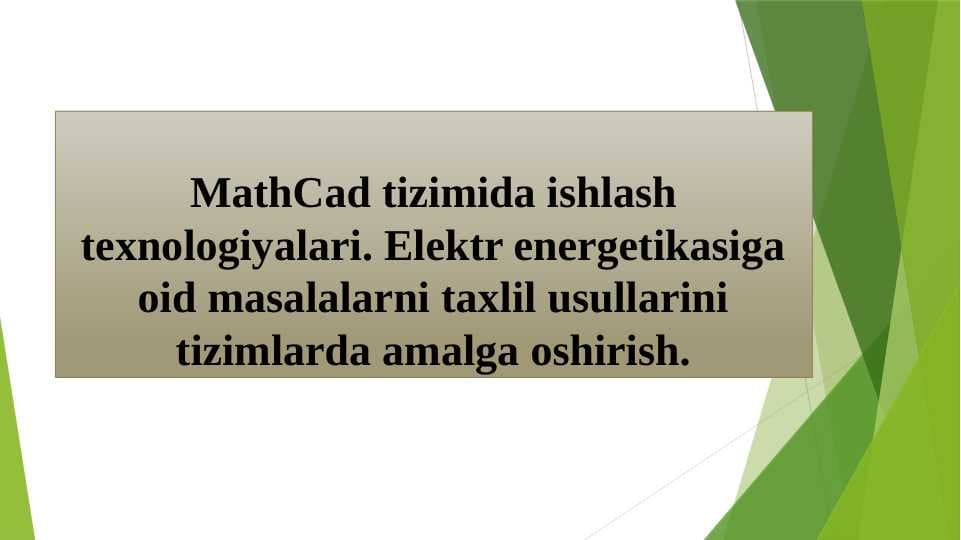 MathCad tizimida ishlash texnologiyalari. Elektr energetikasiga oid masalalarni taxlil usullarini tizimlarda amalga oshirish.